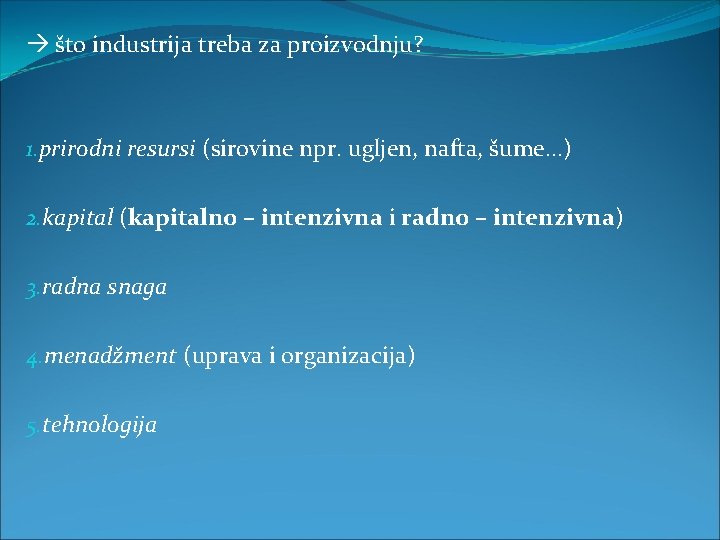 → što industrija treba za proizvodnju?

1. prirodni resursi (sirovine npr. ugljen, nafta, šume…)

2. kapital (kapitalno – intenzivna i radno – intenzivna)

3. radna snaga

4. menadžment (uprava i organizacija)

5. tehnologija